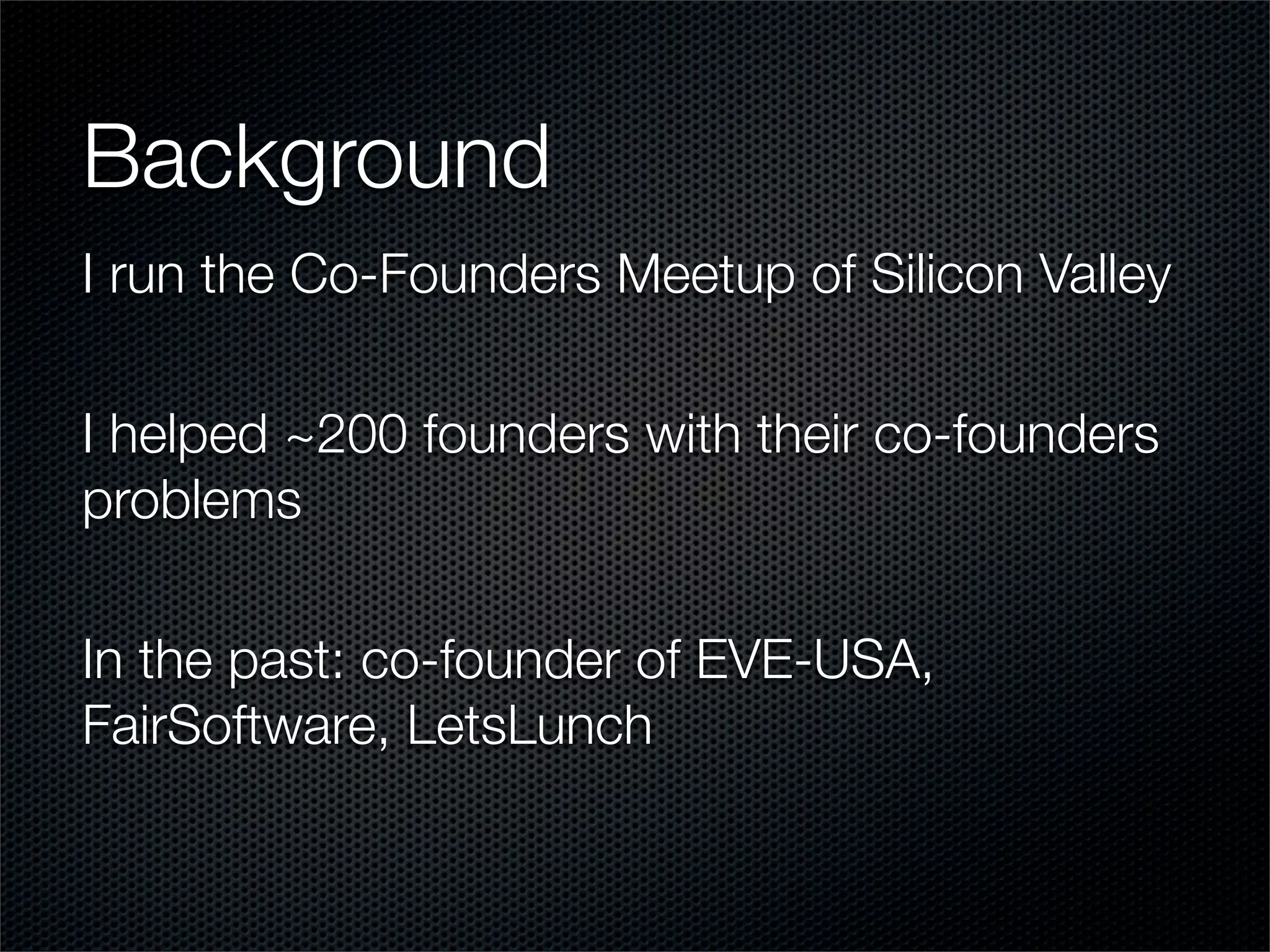 Background

I run the Co-Founders Meetup of Silicon Valley

I helped ~200 founders with their co-founders problems

In the past: co-founder of EVE-USA, FairSoftware, LetsLunch